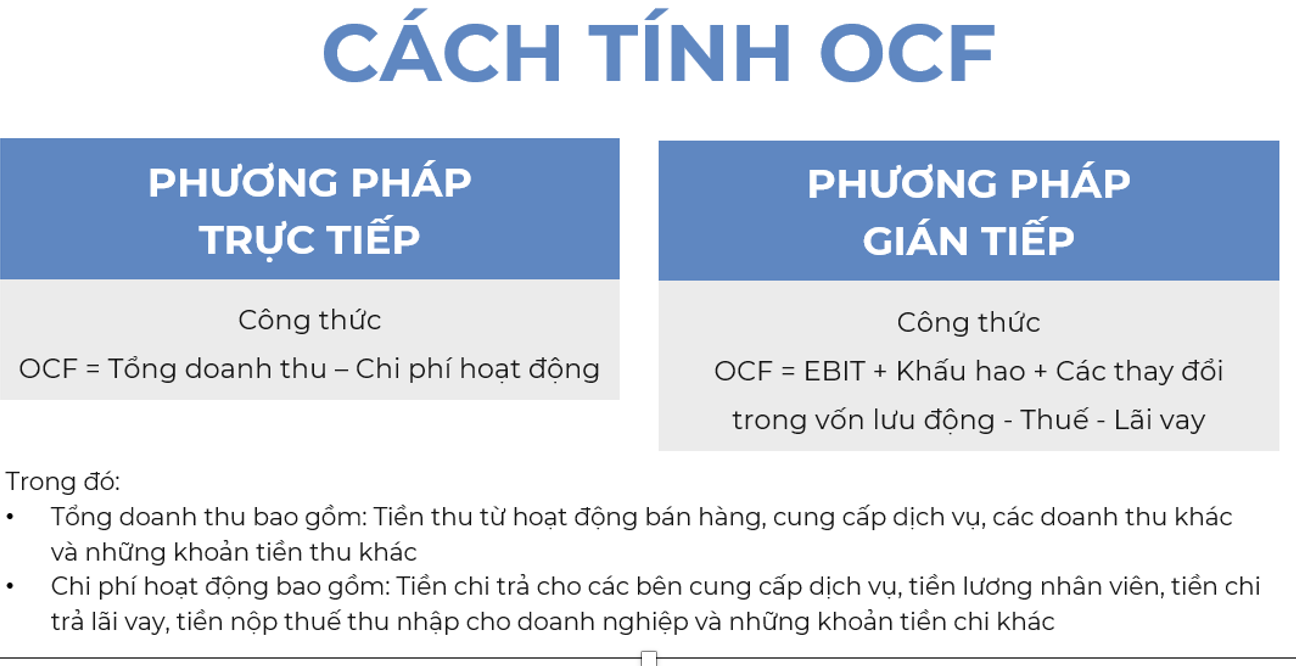 CÁCH TÍNH OCF

PHƯƠNG PHÁP TRỰC TIẾP

Công thức
OCF = Tổng doanh thu – Chi phí hoạt động

PHƯƠNG PHÁP GIÁN TIẾP

Công thức
OCF = EBIT + Khấu hao + Các thay đổi trong vốn lưu động - Thuế - Lãi vay

Trong đó:
• Tổng doanh thu bao gồm: Tiền thu từ hoạt động bán hàng, cung cấp dịch vụ, các doanh thu khác và những khoản tiền thu khác
• Chi phí hoạt động bao gồm: Tiền chi trả cho các bên cung cấp dịch vụ, tiền lương nhân viên, tiền chi trả lãi vay, tiền nộp thuế thu nhập cho doanh nghiệp và những khoản tiền chi khác